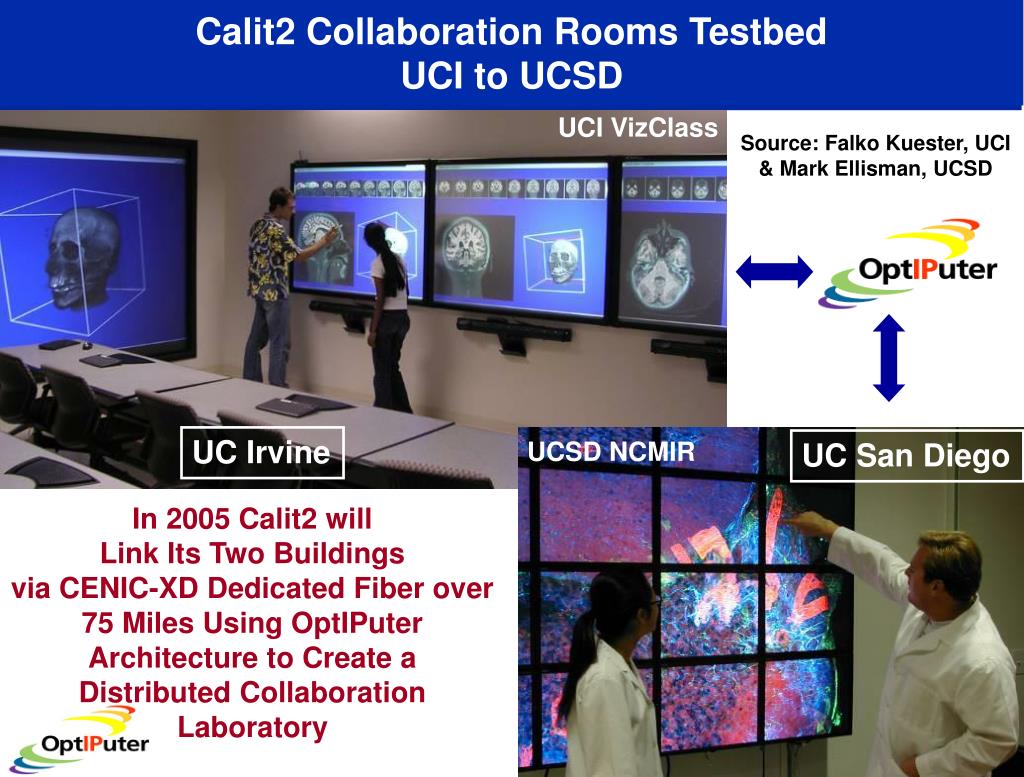 Calit2 Collaboration Rooms Testbed
UCI to UCSD

UCI VizClass

Source: Falko Kuester, UCI & Mark Ellisman, UCSD

OptIPuter

UC Irvine

UCSD NCMIR

UC San Diego

In 2005 Calit2 will Link Its Two Buildings via CENIC-XD Dedicated Fiber over 75 Miles Using OptIPuter Architecture to Create a Distributed Collaboration Laboratory

OptIPuter